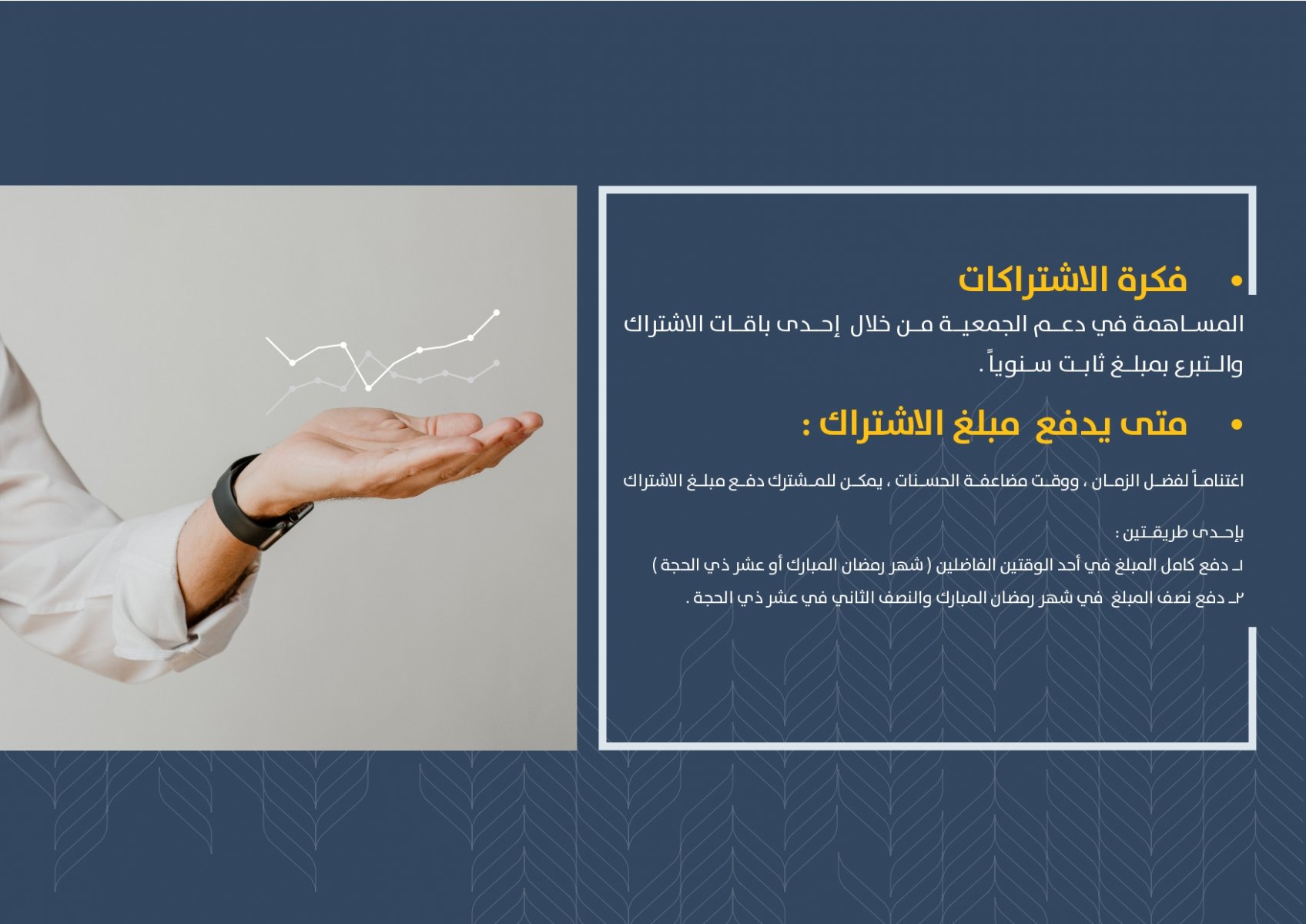 • فكرة الاشتراكات

المساهمة في دعم الجمعية من خلال إحدى باقات الاشتراك والتبرع بمبلغ ثابت سنوياً .

• متى يدفع مبلغ الاشتراك :

اغتناماً لفضل الزمان ، ووقت مضاعفة الحسنات ، يمكن للمشترك دفع مبلغ الاشتراك

بإحدى طريقتين :

١ـ دفع كامل المبلغ في أحد الوقتين الفاضلين ( شهر رمضان المبارك أو عشر ذي الحجة )

٢ـ دفع نصف المبلغ في شهر رمضان المبارك والنصف الثاني في عشر ذي الحجة .